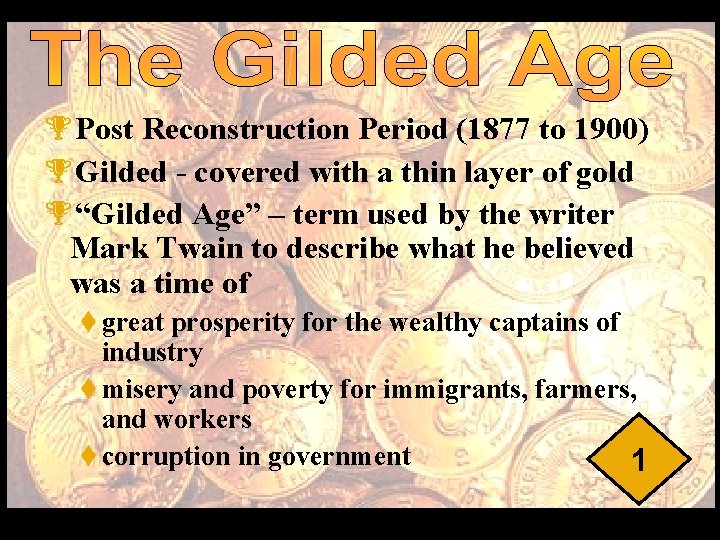 The Gilded Age

Post Reconstruction Period (1877 to 1900)

Gilded - covered with a thin layer of gold

“Gilded Age” – term used by the writer Mark Twain to describe what he believed was a time of

great prosperity for the wealthy captains of industry

misery and poverty for immigrants, farmers, and workers

corruption in government

1